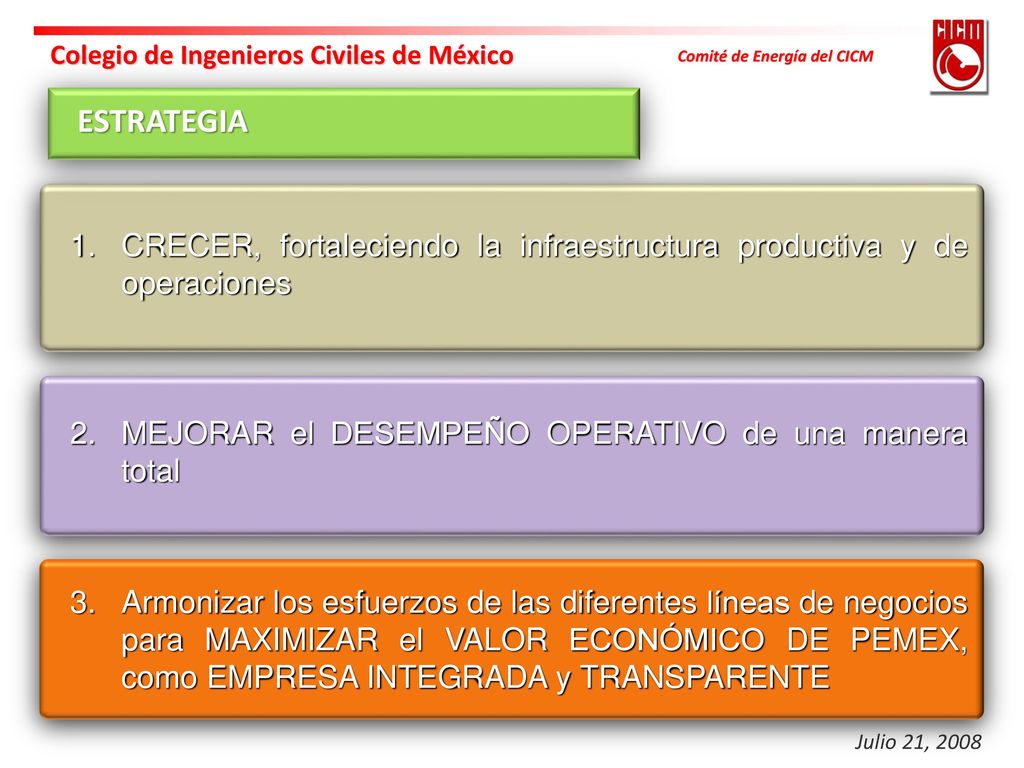 Colegio de Ingenieros Civiles de México

Comité de Energía del CICM

CICM

ESTRATEGIA

1. CRECER, fortaleciendo la infraestructura productiva y de operaciones

2. MEJORAR el DESEMPEÑO OPERATIVO de una manera total

3. Armonizar los esfuerzos de las diferentes líneas de negocios para MAXIMIZAR el VALOR ECONÓMICO DE PEMEX, como EMPRESA INTEGRADA y TRANSPARENTE

Julio 21, 2008